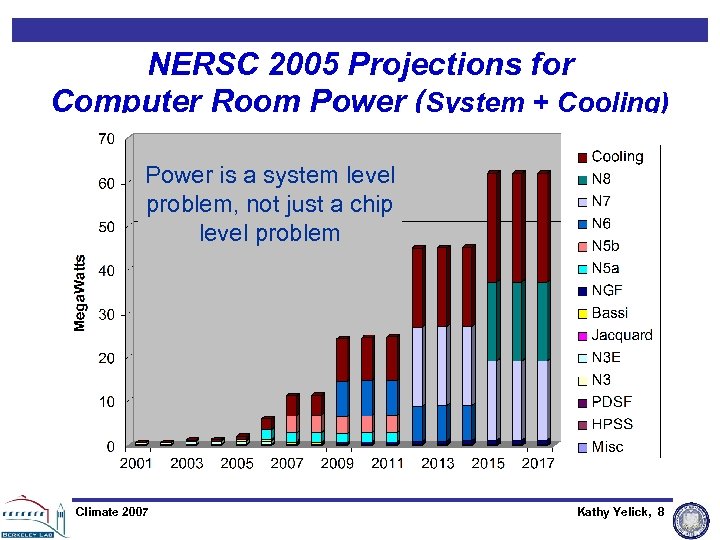 NERSC 2005 Projections for Computer Room Power (System + Cooling)

Power is a system level problem, not just a chip level problem

MegaWatts

70
60
50
40
30
20
10
0

2001 2003 2005 2007 2009 2011 2013 2015 2017

Cooling
N8
N7
N6
N5b
N5a
NGF
Bassi
Jacquard
N3E
N3
PDSF
HPSS
Misc

BERKELEY LAB

Climate 2007

Kathy Yelick, 8